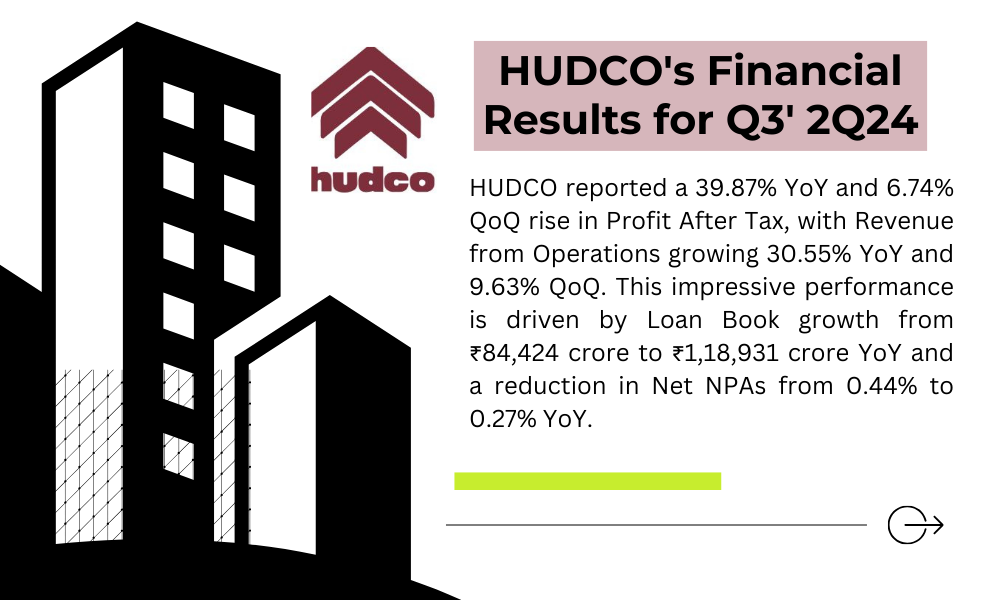 hudco

HUDCO's Financial Results for Q3' 2Q24

HUDCO reported a 39.87% YoY and 6.74% QoQ rise in Profit After Tax, with Revenue from Operations growing 30.55% YoY and 9.63% QoQ. This impressive performance is driven by Loan Book growth from ₹84,424 crore to ₹1,18,931 crore YoY and a reduction in Net NPAs from 0.44% to 0.27% YoY.